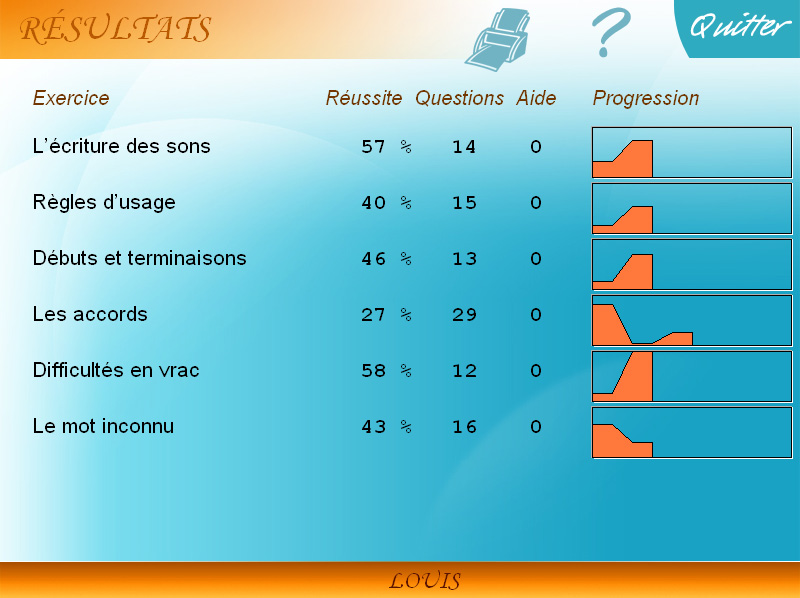 RÉSULTATS

?

Quitter

| Exercice | Réussite | Questions | Aide | Progression |
|---|---|---|---|---|
| L'écriture des sons | 57 % | 14 | 0 | |
| Règles d'usage | 40 % | 15 | 0 | |
| Débuts et terminaisons | 46 % | 13 | 0 | |
| Les accords | 27 % | 29 | 0 | |
| Difficultés en vrac | 58 % | 12 | 0 | |
| Le mot inconnu | 43 % | 16 | 0 | |

LOUIS